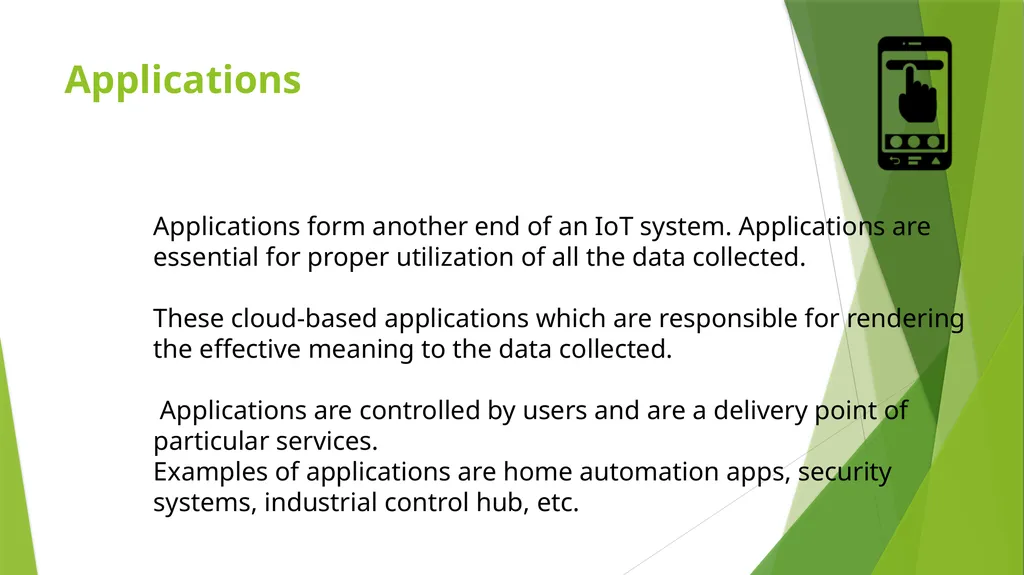 Applications

Applications form another end of an IoT system. Applications are essential for proper utilization of all the data collected.

These cloud-based applications which are responsible for rendering the effective meaning to the data collected.

Applications are controlled by users and are a delivery point of particular services.
Examples of applications are home automation apps, security systems, industrial control hub, etc.